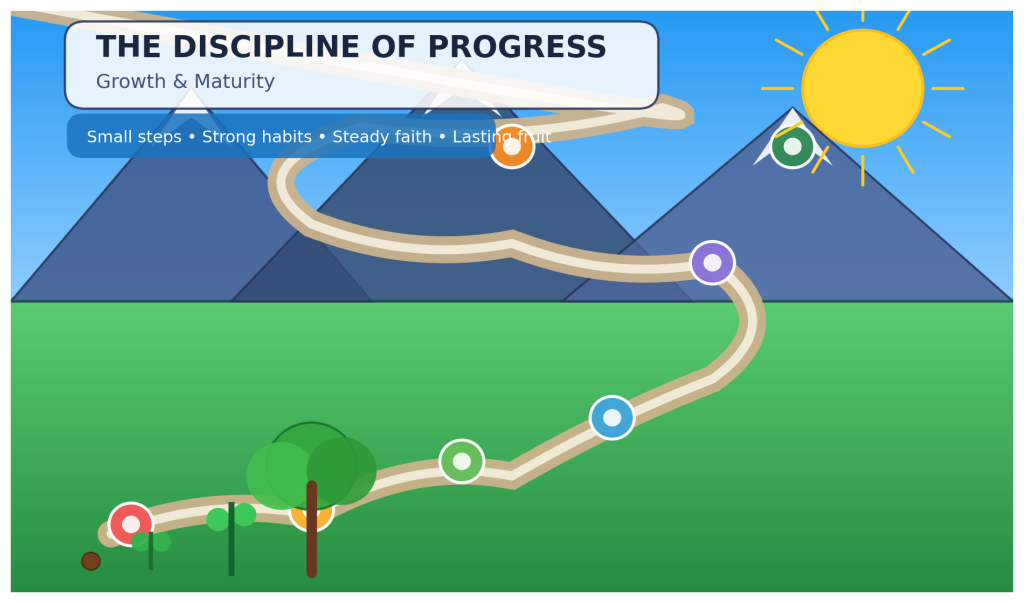 THE DISCIPLINE OF PROGRESS
Growth & Maturity

Small steps • Strong habits • Steady faith • Lasting fruit